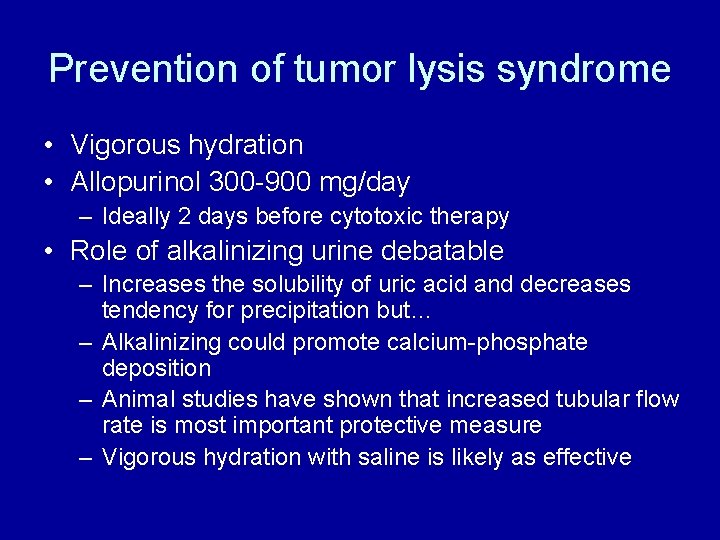 Prevention of tumor lysis syndrome

• Vigorous hydration
• Allopurinol 300-900 mg/day
– Ideally 2 days before cytotoxic therapy
• Role of alkalinizing urine debatable
– Increases the solubility of uric acid and decreases tendency for precipitation but…
– Alkalinizing could promote calcium-phosphate deposition
– Animal studies have shown that increased tubular flow rate is most important protective measure
– Vigorous hydration with saline is likely as effective